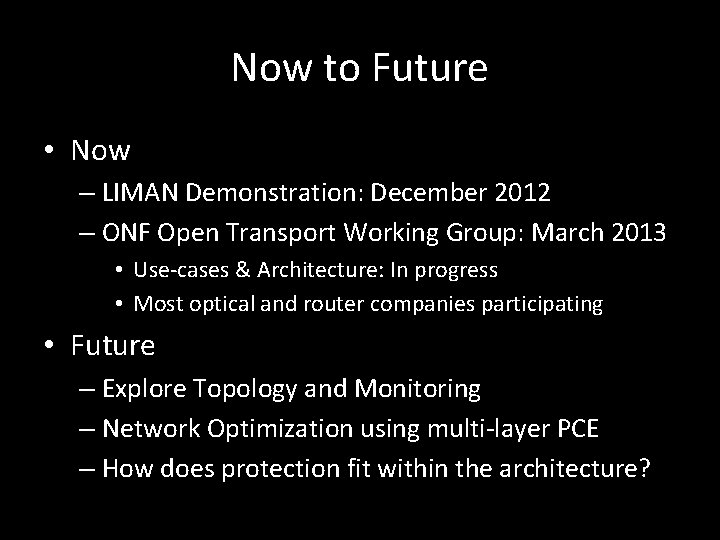 Now to Future

• Now
– LIMAN Demonstration: December 2012
– ONF Open Transport Working Group: March 2013
• Use-cases & Architecture: In progress
• Most optical and router companies participating

• Future
– Explore Topology and Monitoring
– Network Optimization using multi-layer PCE
– How does protection fit within the architecture?